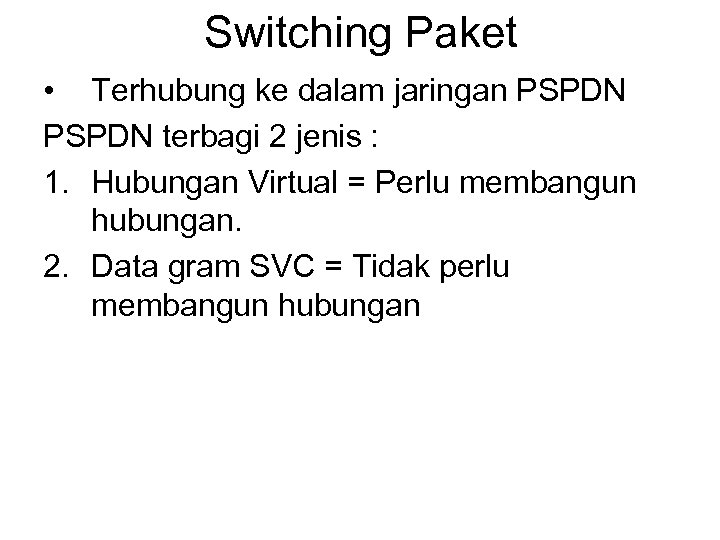 Switching Paket

• Terhubung ke dalam jaringan PSPDN

PSPDN terbagi 2 jenis :

1. Hubungan Virtual = Perlu membangun hubungan.
2. Data gram SVC = Tidak perlu membangun hubungan